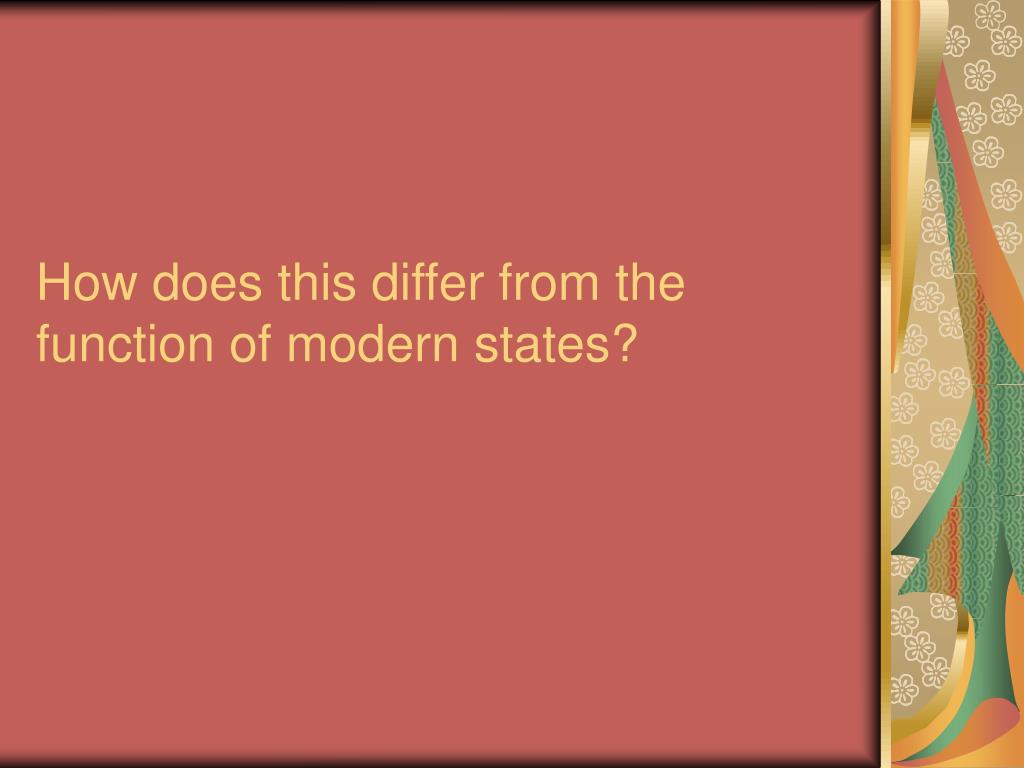 How does this differ from the function of modern states?